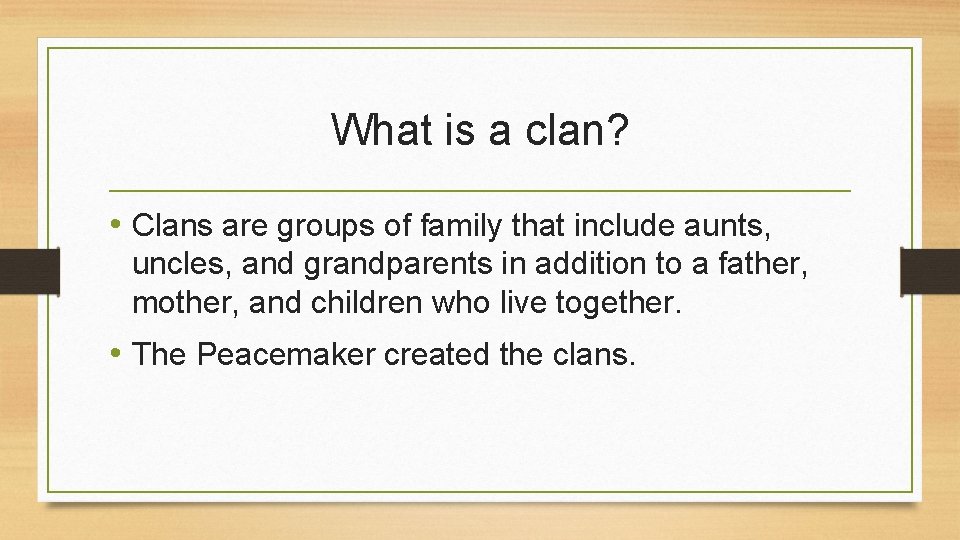 What is a clan?

• Clans are groups of family that include aunts, uncles, and grandparents in addition to a father, mother, and children who live together.

• The Peacemaker created the clans.